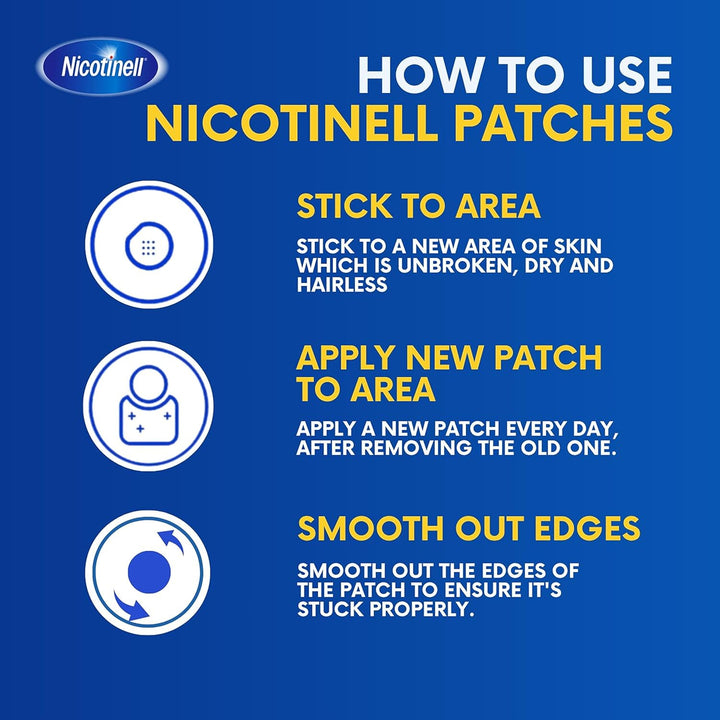 Nicotinell

HOW TO USE
NICOTINELL PATCHES

STICK TO AREA

STICK TO A NEW AREA OF SKIN WHICH IS UNBROKEN, DRY AND HAIRLESS

APPLY NEW PATCH TO AREA

APPLY A NEW PATCH EVERY DAY, AFTER REMOVING THE OLD ONE.

SMOOTH OUT EDGES

SMOOTH OUT THE EDGES OF THE PATCH TO ENSURE IT'S STUCK PROPERLY.